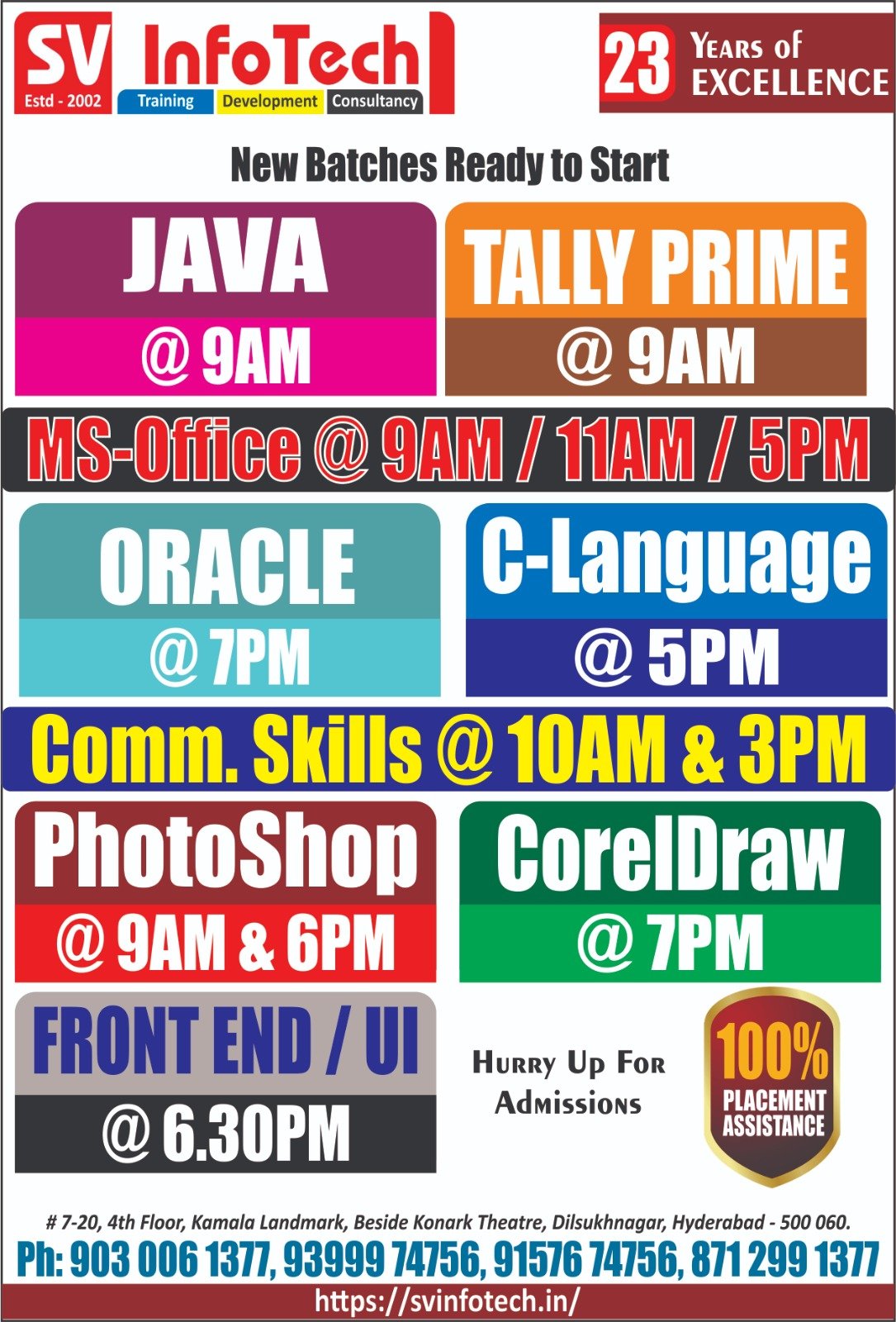 SV InfoTech
Estd - 2002 Training Development Consultancy

23 Years of EXCELLENCE

New Batches Ready to Start

JAVA
@ 9AM

TALLY PRIME
@ 9AM

MS-Office @ 9AM / 11AM / 5PM

ORACLE
@ 7PM

C-Language
@ 5PM

Comm. Skills @ 10AM & 3PM

PhotoShop
@ 9AM & 6PM

CorelDraw
@ 7PM

FRONT END / UI
@ 6.30PM

Hurry Up For Admissions

100% PLACEMENT ASSISTANCE

# 7-20, 4th Floor, Kamala Landmark, Beside Konark Theatre, Dilsukhnagar, Hyderabad - 500 060.
Ph: 903 006 1377, 93999 74756, 91576 74756, 871 299 1377
https://svinfotech.in/